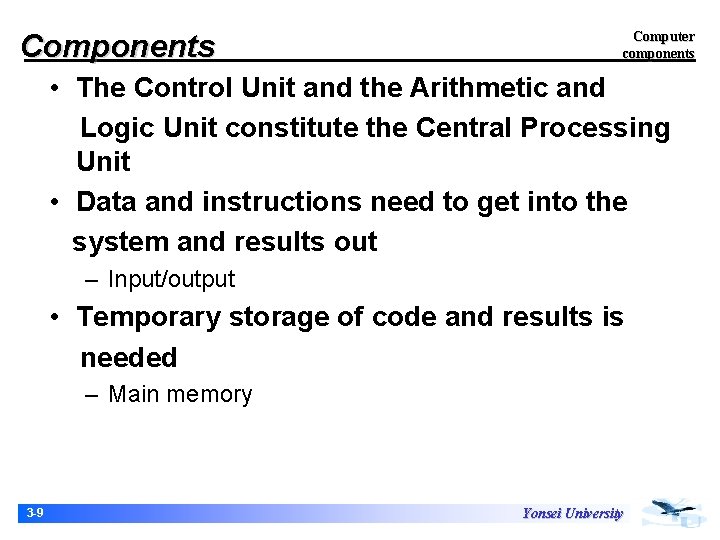 Components

Computer components

• The Control Unit and the Arithmetic and Logic Unit constitute the Central Processing Unit

• Data and instructions need to get into the system and results out

– Input/output

• Temporary storage of code and results is needed

– Main memory

3-9

Yonsei University